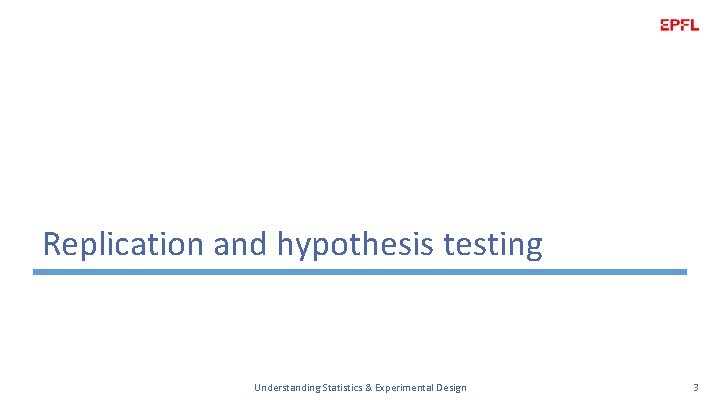 EPFL

Replication and hypothesis testing

Understanding Statistics & Experimental Design

3